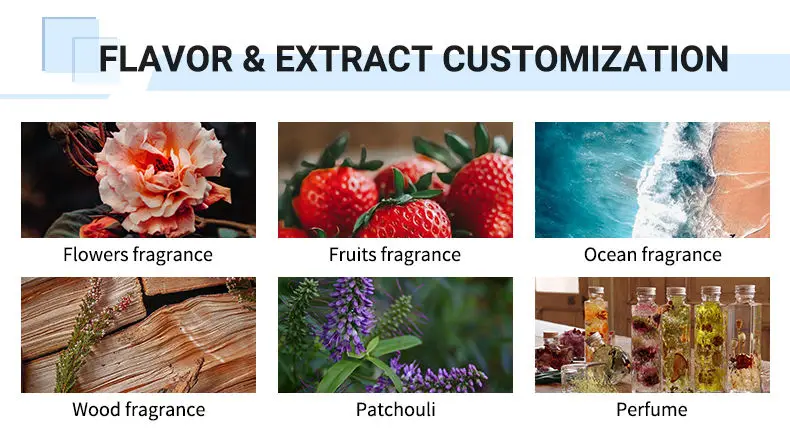 FLAVOR & EXTRACT CUSTOMIZATION

Flowers fragrance

Fruits fragrance

Ocean fragrance

Wood fragrance

Patchouli

Perfume